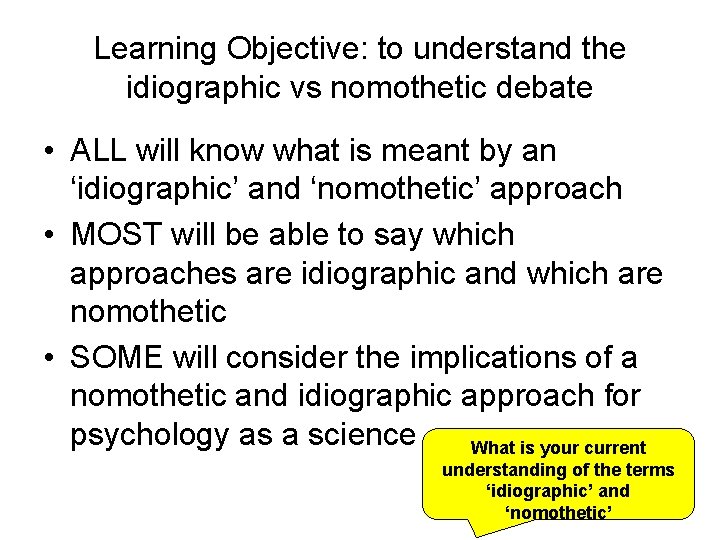 Learning Objective: to understand the idiographic vs nomothetic debate

• ALL will know what is meant by an ‘idiographic’ and ‘nomothetic’ approach
• MOST will be able to say which approaches are idiographic and which are nomothetic
• SOME will consider the implications of a nomothetic and idiographic approach for psychology as a science

What is your current understanding of the terms ‘idiographic’ and ‘nomothetic’